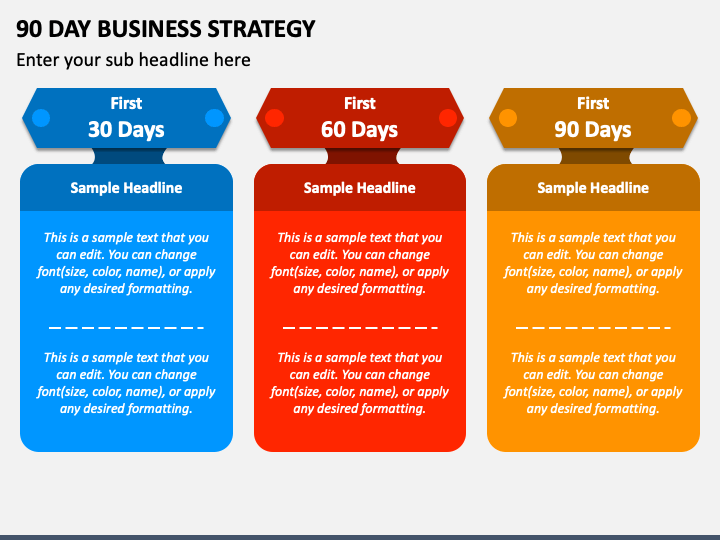 90 DAY BUSINESS STRATEGY

Enter your sub headline here

First
30 Days

Sample Headline

This is a sample text that you can edit. You can change font(size, color, name), or apply any desired formatting.

This is a sample text that you can edit. You can change font(size, color, name), or apply any desired formatting.

First
60 Days

Sample Headline

This is a sample text that you can edit. You can change font(size, color, name), or apply any desired formatting.

This is a sample text that you can edit. You can change font(size, color, name), or apply any desired formatting.

First
90 Days

Sample Headline

This is a sample text that you can edit. You can change font(size, color, name), or apply any desired formatting.

This is a sample text that you can edit. You can change font(size, color, name), or apply any desired formatting.